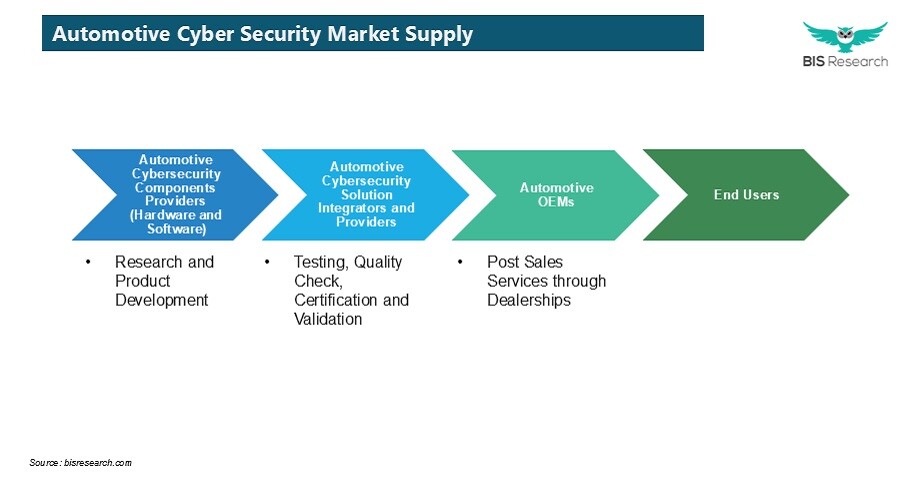 Automotive Cyber Security Market Supply

BIS Research

Automotive Cybersecurity Components Providers (Hardware and Software)

Automotive Cybersecurity Solution Integrators and Providers

Automotive OEMs

End Users

• Research and Product Development

• Testing, Quality Check, Certification and Validation

• Post Sales Services through Dealerships

Source: bisresearch.com